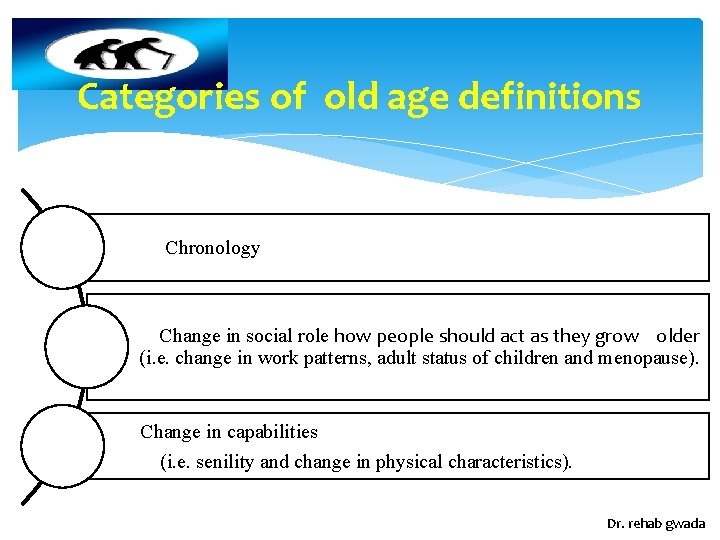 Categories of old age definitions

Chronology

Change in social role how people should act as they grow older (i.e. change in work patterns, adult status of children and menopause).

Change in capabilities

(i.e. senility and change in physical characteristics).

Dr. rehab gwada